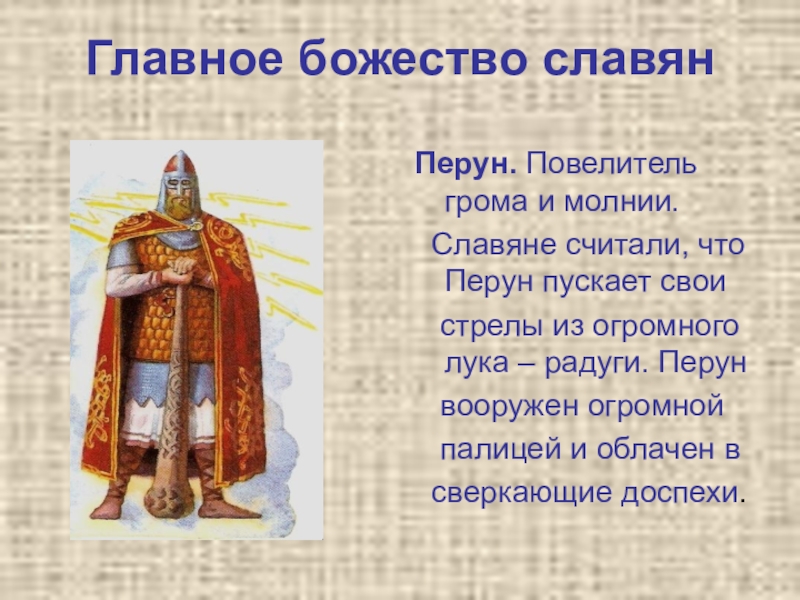 Главное божество славян

Перун. Повелитель грома и молнии.

Славяне считали, что Перун пускает свои стрелы из огромного лука – радуги. Перун вооружен огромной палицей и облачен в сверкающие доспехи.